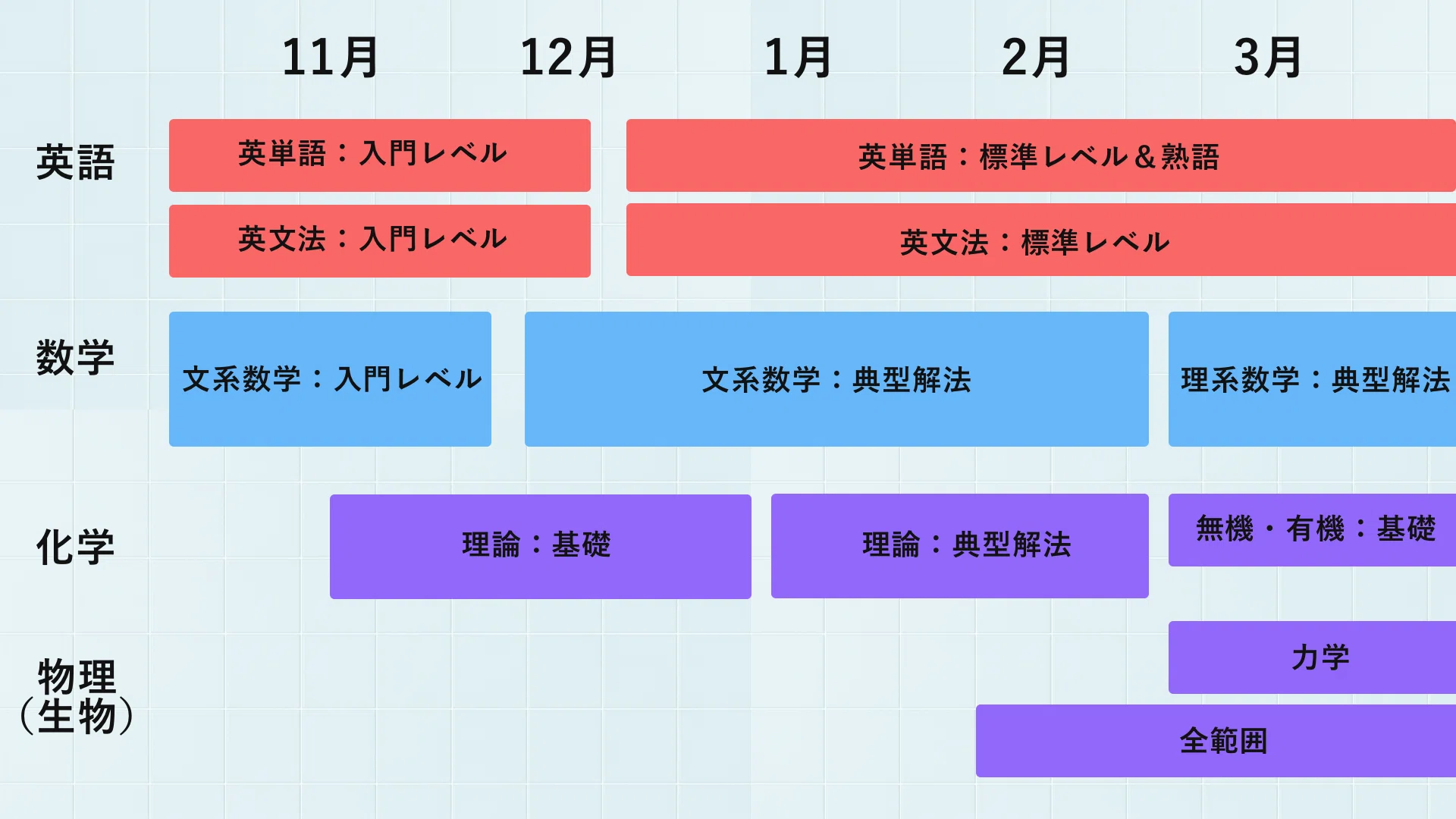 11月 12月 1月 2月 3月

英語
英単語：入門レベル
英単語：標準レベル＆熟語
英文法：入門レベル
英文法：標準レベル

数学
文系数学：入門レベル
文系数学：典型解法
理系数学：典型解法

化学
理論：基礎
理論：典型解法
無機・有機：基礎

物理（生物）
力学
全範囲